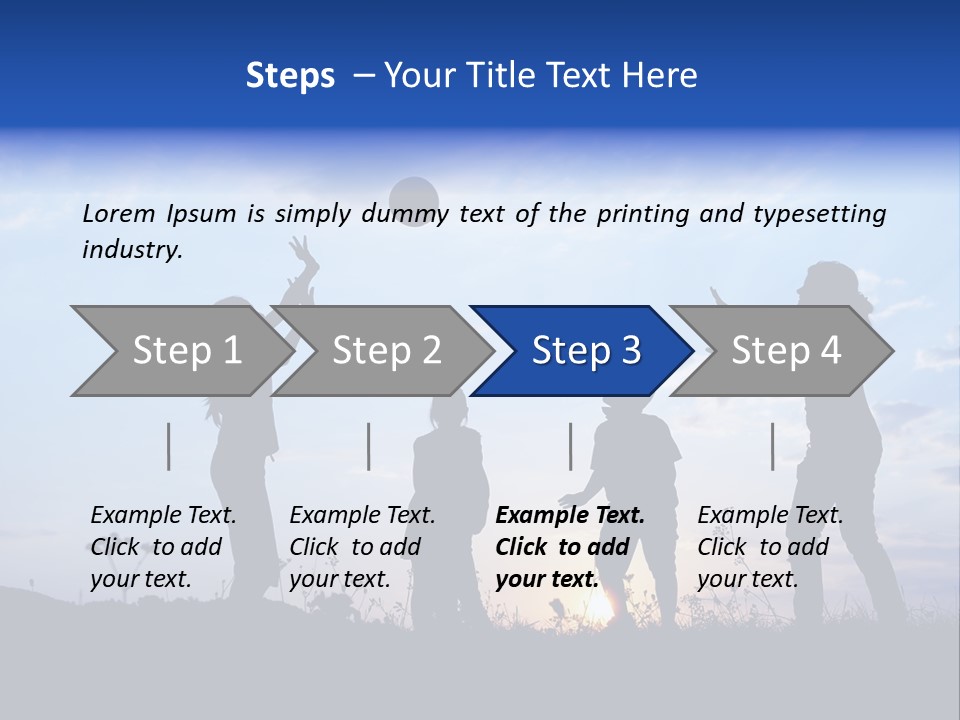 Steps – Your Title Text Here

Lorem Ipsum is simply dummy text of the printing and typesetting industry.

Step 1

Step 2

Step 3

Step 4

Example Text. Click to add your text.

Example Text. Click to add your text.

Example Text. Click to add your text.

Example Text. Click to add your text.